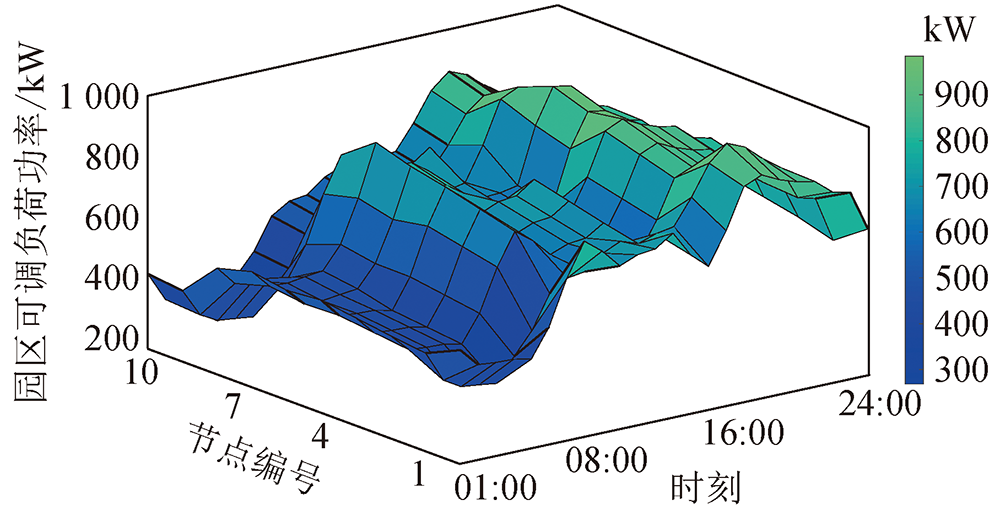 园区可调负荷功率/kW

1 000
800
600
400
200

10
7
4
1
节点编号

01:00
08:00
16:00
24:00
时刻

kW
900
800
700
600
500
400
300